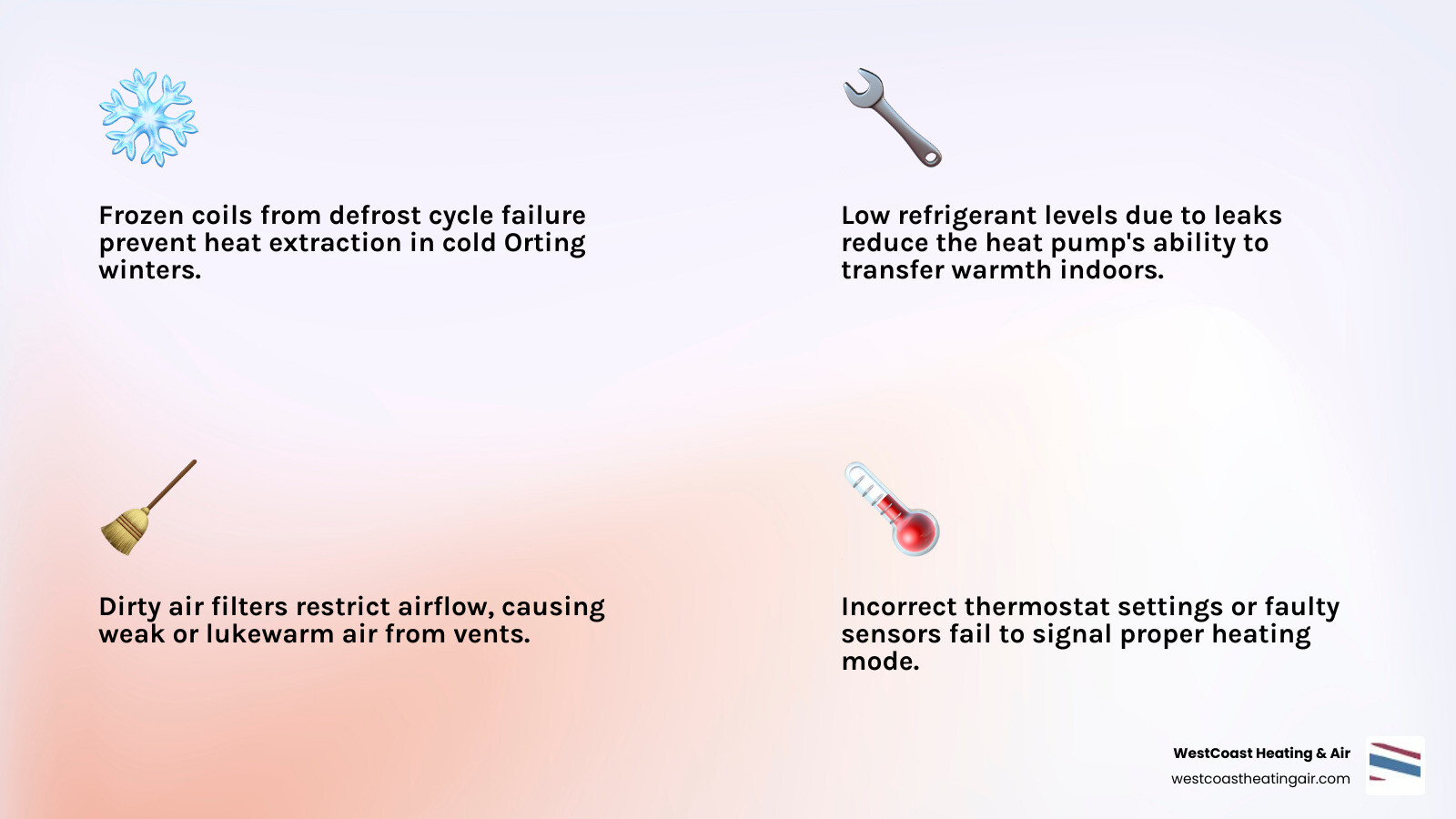 Frozen coils from defrost cycle failure prevent heat extraction in cold Orting winters.

Low refrigerant levels due to leaks reduce the heat pump's ability to transfer warmth indoors.

Dirty air filters restrict airflow, causing weak or lukewarm air from vents.

Incorrect thermostat settings or faulty sensors fail to signal proper heating mode.

WestCoast Heating & Air
westcoastheatingair.com